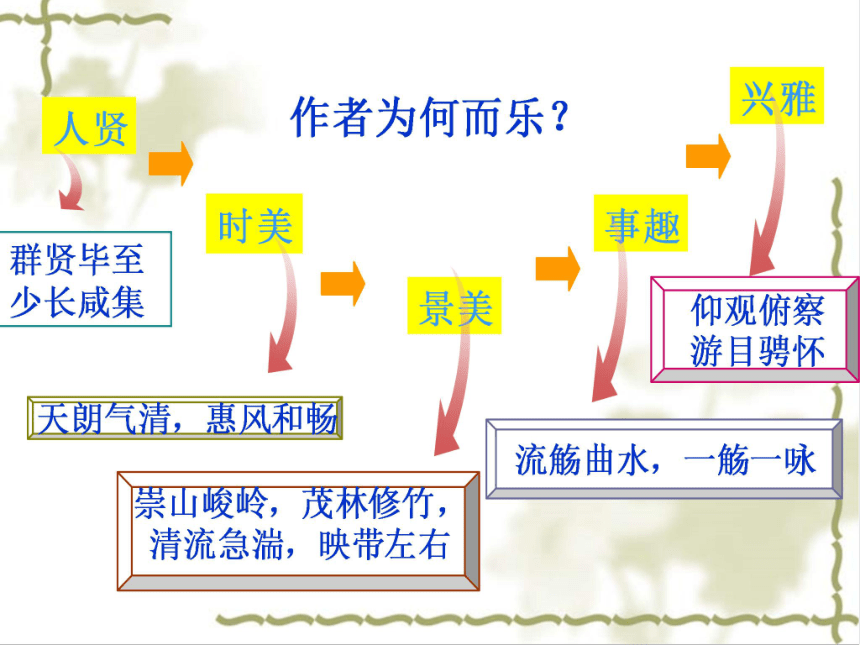 作者为何而乐？

人贤

群贤毕至
少长咸集

时美

天朗气清，惠风和畅

景美

崇山峻岭，茂林修竹，
清流急湍，映带左右

事趣

流觞曲水，一觞一咏

兴雅

仰观俯察
游目骋怀